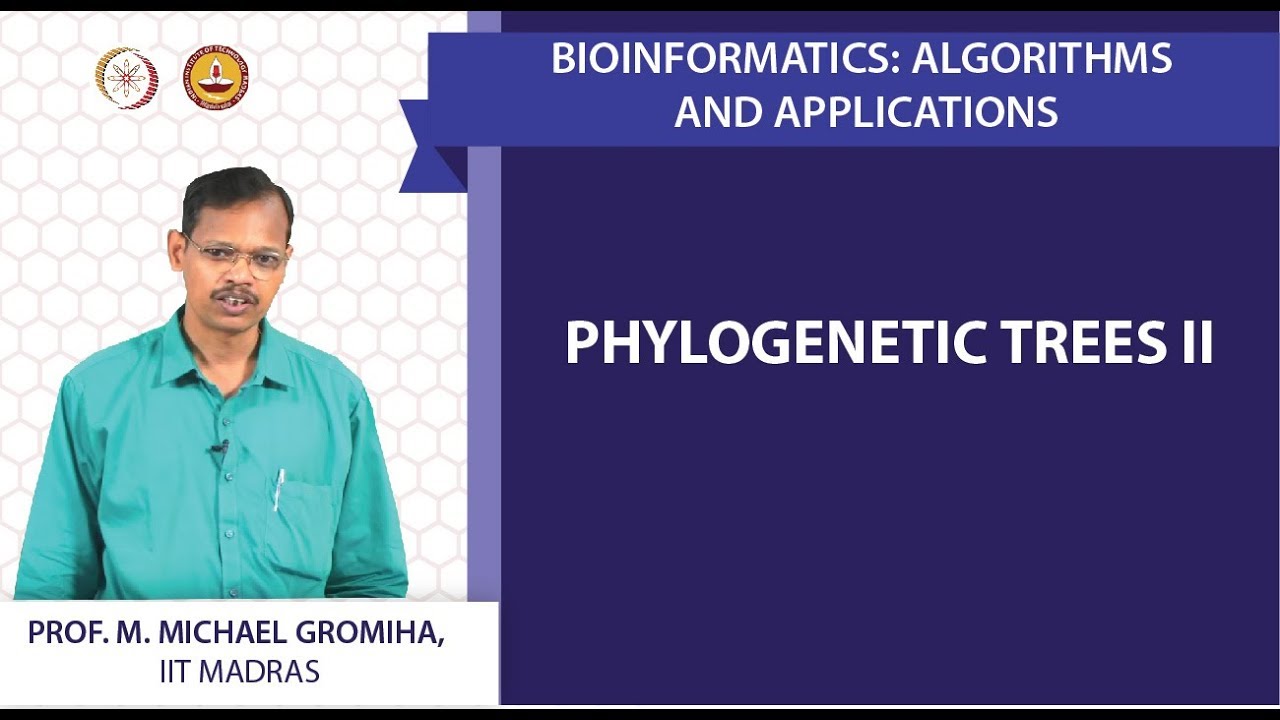 BIOINFORMATICS: ALGORITHMS AND APPLICATIONS

PHYLOGENETIC TREES II

PROF. M. MICHAEL GROMIHA, IIT MADRAS